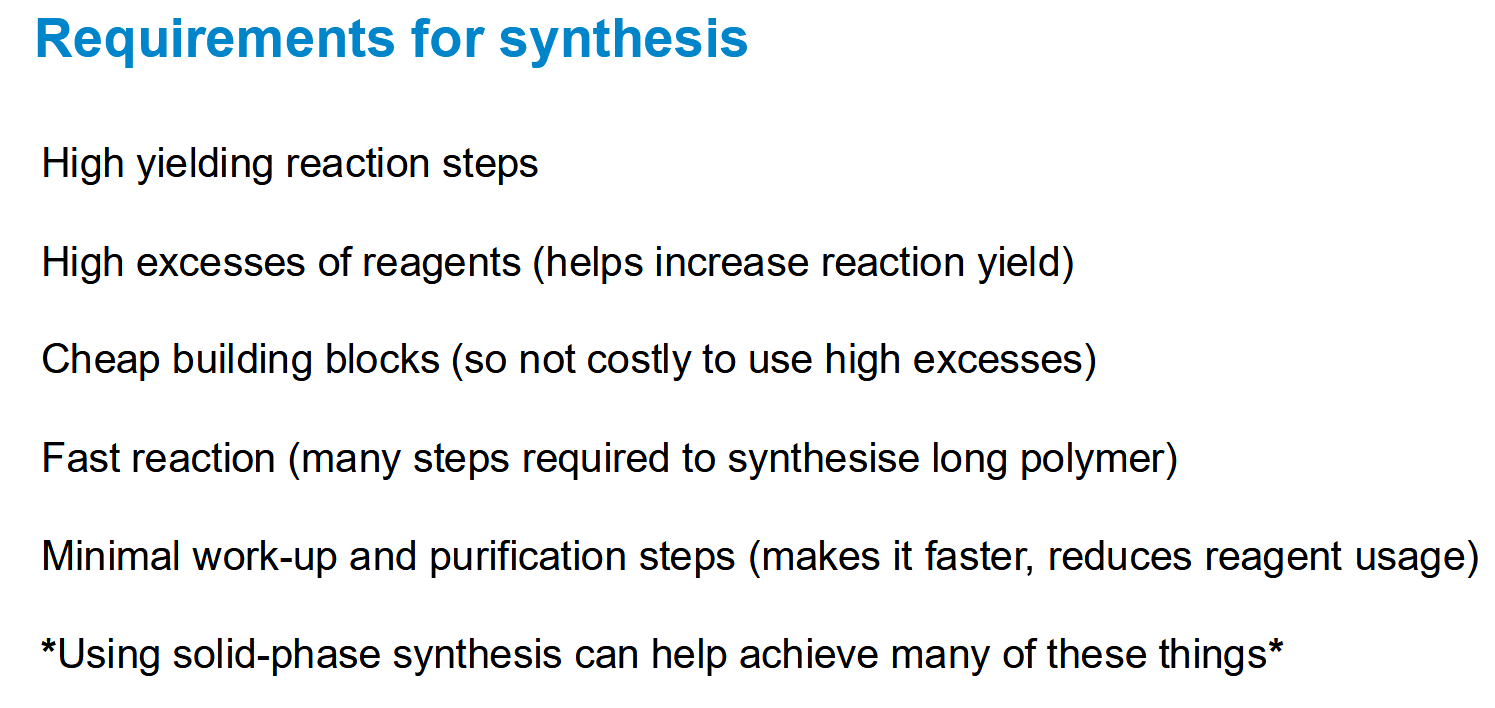 Requirements for synthesis

High yielding reaction steps

High excesses of reagents (helps increase reaction yield)

Cheap building blocks (so not costly to use high excesses)

Fast reaction (many steps required to synthesise long polymer)

Minimal work-up and purification steps (makes it faster, reduces reagent usage)

*Using solid-phase synthesis can help achieve many of these things*